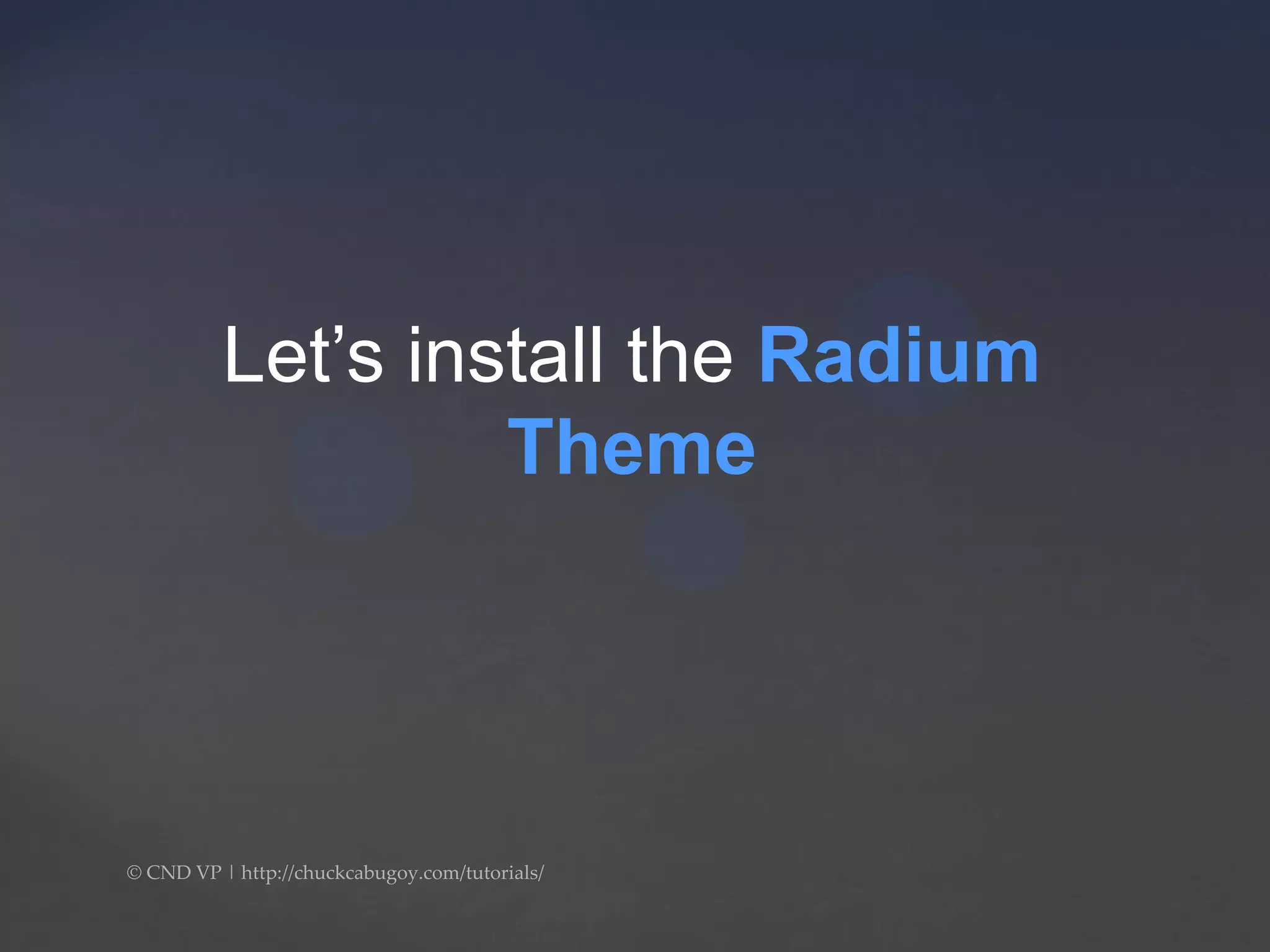 Let’s install the Radium Theme

© CND VP | http://chuckcabugoy.com/tutorials/